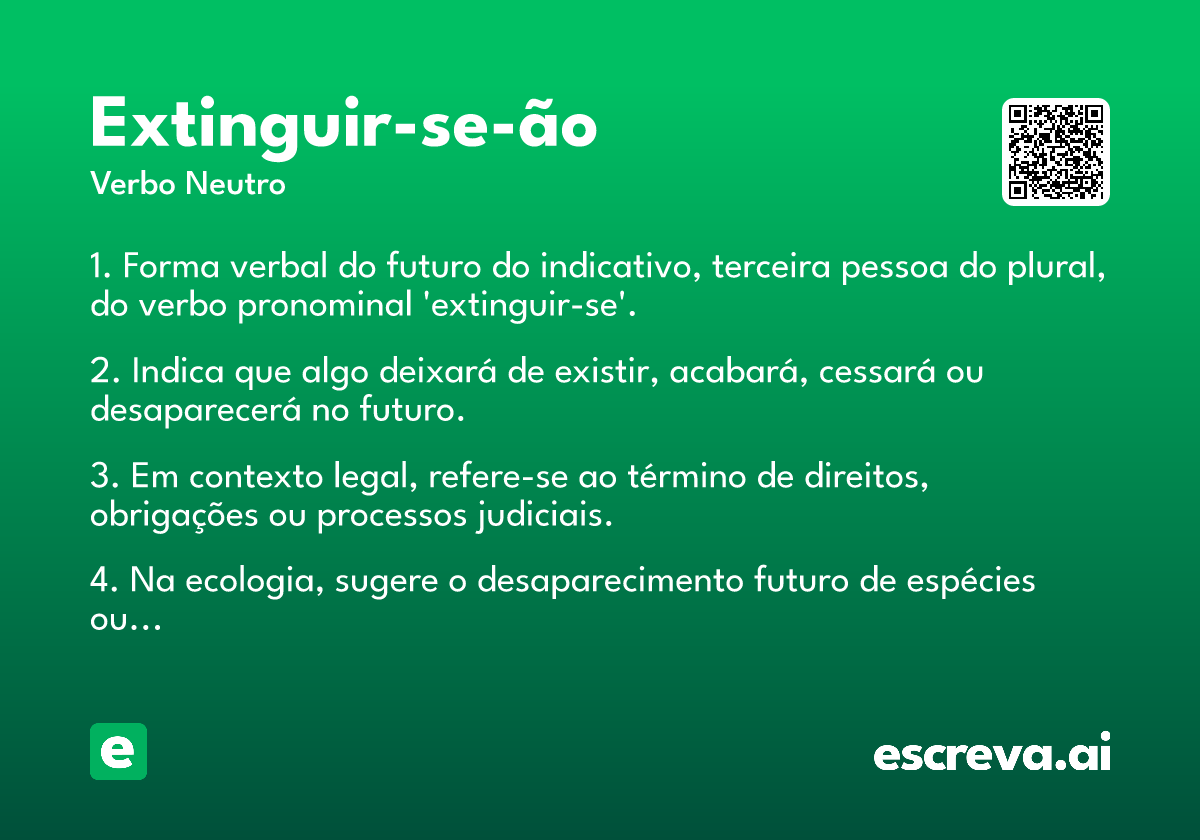 Extinguir-se-ão
Verbo Neutro

1. Forma verbal do futuro do indicativo, terceira pessoa do plural, do verbo pronominal 'extinguir-se'.

2. Indica que algo deixará de existir, acabará, cessará ou desaparecerá no futuro.

3. Em contexto legal, refere-se ao término de direitos, obrigações ou processos judiciais.

4. Na ecologia, sugere o desaparecimento futuro de espécies ou...

e

escreva.ai